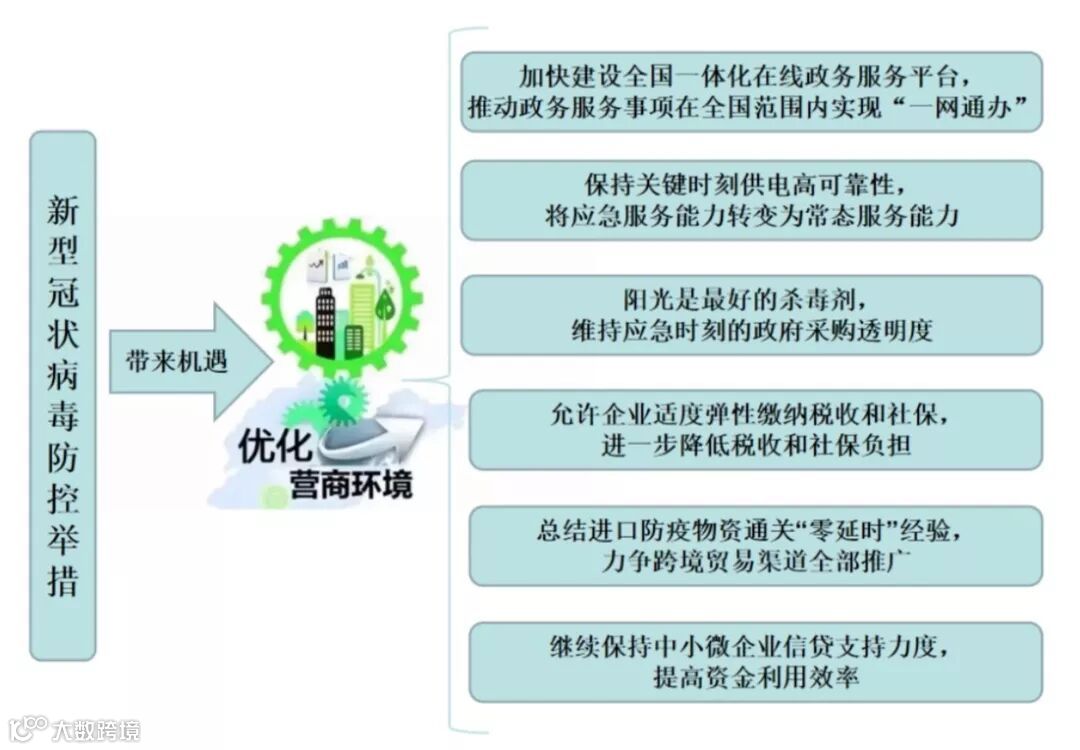 新型冠状病毒防控举措

带来机遇

优化营商环境

加快建设全国一体化在线政务服务平台，推动政务服务事项在全国范围内实现“一网通办”

保持关键时刻供电高可靠性，将应急服务能力转变为常态服务能力

阳光是最好的杀毒剂，维持应急时刻的政府采购透明度

允许企业适度弹性缴纳税收和社保，进一步降低税收和社保负担

总结进口防疫物资通关“零延时”经验，力争跨境贸易渠道全部推广

继续保持中小微企业信贷支持力度，提高资金利用效率

大数跨境